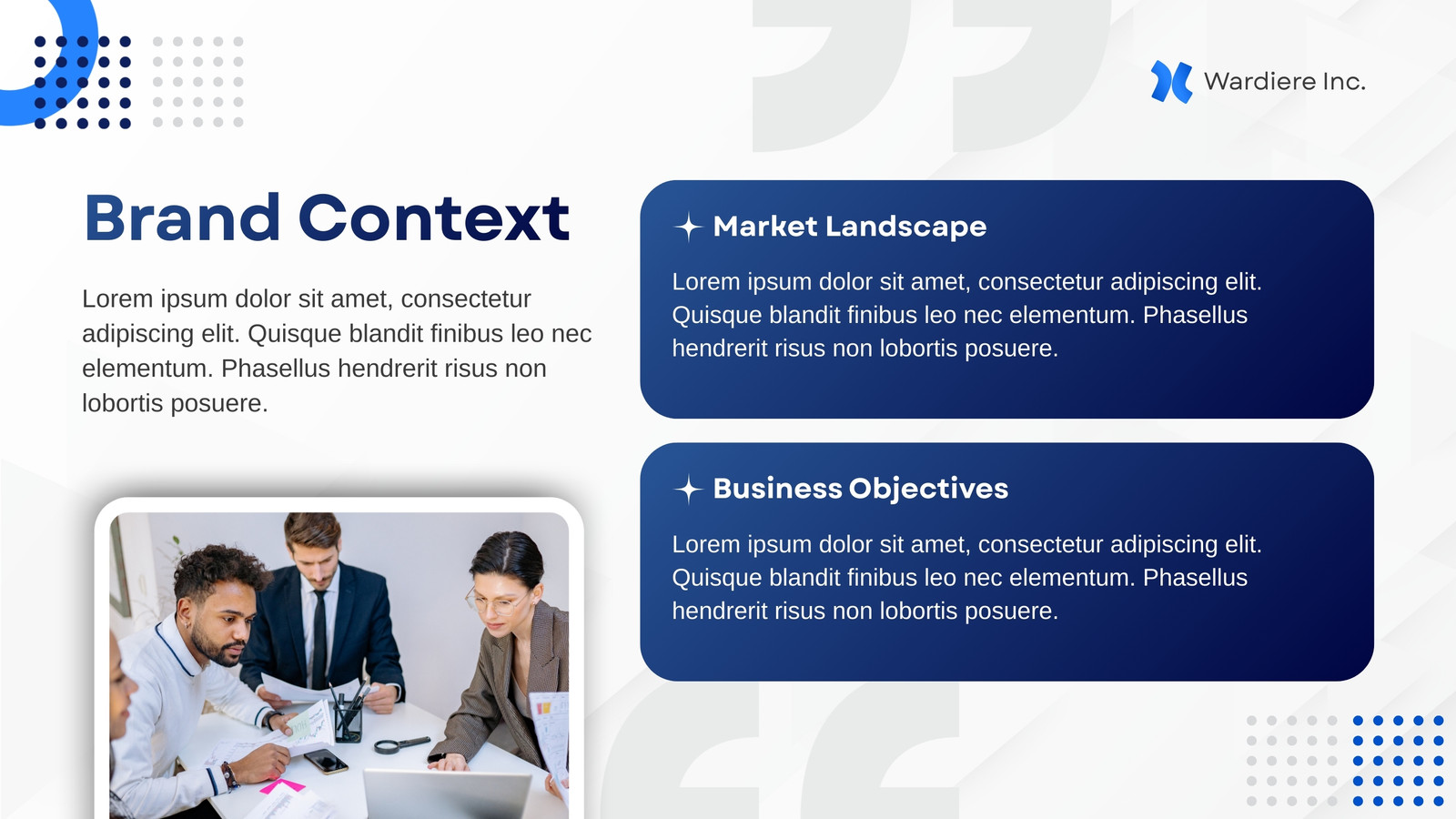 Wardiere Inc.

Brand Context

Lorem ipsum dolor sit amet, consectetur adipiscing elit. Quisque blandit finibus leo nec elementum. Phasellus hendrerit risus non lobortis posuere.

Market Landscape

Lorem ipsum dolor sit amet, consectetur adipiscing elit. Quisque blandit finibus leo nec elementum. Phasellus hendrerit risus non lobortis posuere.

Business Objectives

Lorem ipsum dolor sit amet, consectetur adipiscing elit. Quisque blandit finibus leo nec elementum. Phasellus hendrerit risus non lobortis posuere.